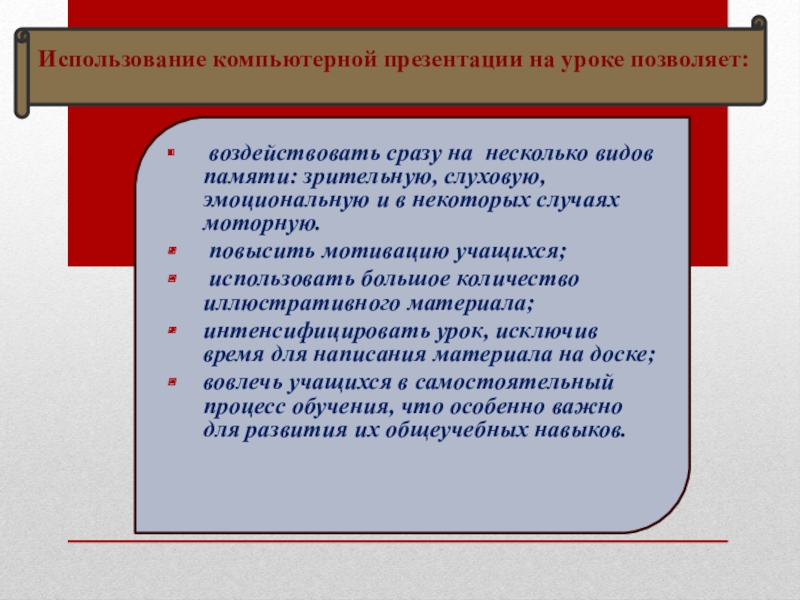 Использование компьютерной презентации на уроке позволяет:

- воздействовать сразу на несколько видов памяти: зрительную, слуховую, эмоциональную и в некоторых случаях моторную.
- повысить мотивацию учащихся;
- использовать большое количество иллюстративного материала;
- интенсифицировать урок, исключив время для написания материала на доске;
- вовлечь учащихся в самостоятельный процесс обучения, что особенно важно для развития их общеучебных навыков.